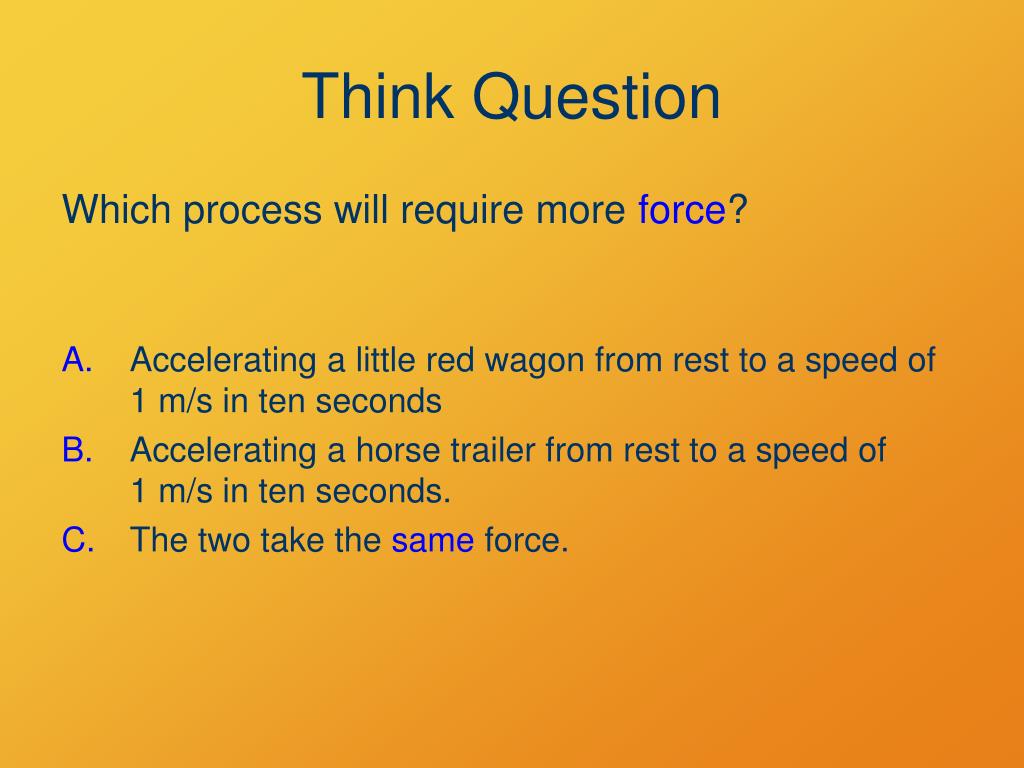 Think Question

Which process will require more force?

A. Accelerating a little red wagon from rest to a speed of 1 m/s in ten seconds
B. Accelerating a horse trailer from rest to a speed of 1 m/s in ten seconds.
C. The two take the same force.